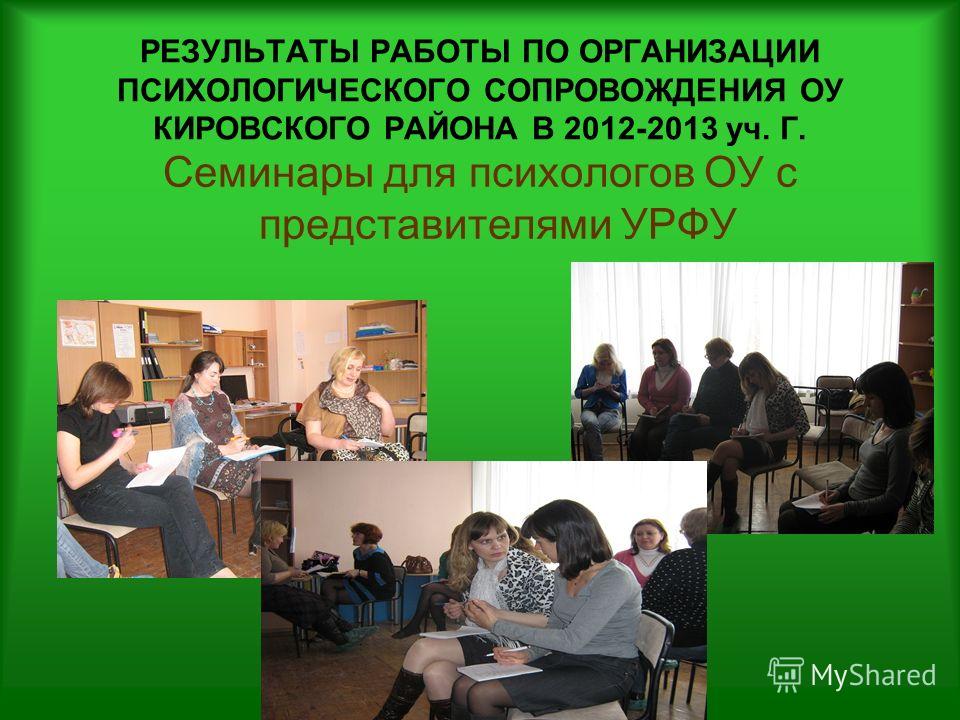 РЕЗУЛЬТАТЫ РАБОТЫ ПО ОРГАНИЗАЦИИ ПСИХОЛОГИЧЕСКОГО СОПРОВОЖДЕНИЯ ОУ КИРОВСКОГО РАЙОНА В 2012-2013 уч. Г.

Семинары для психологов ОУ с представителями УРФУ

MyShared